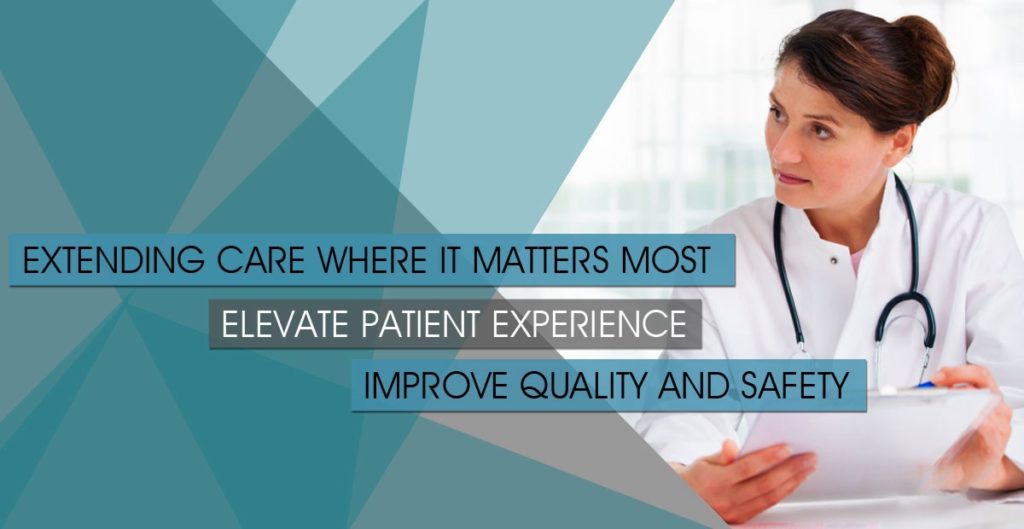 EXTENDING CARE WHERE IT MATTERS MOST

ELEVATE PATIENT EXPERIENCE

IMPROVE QUALITY AND SAFETY